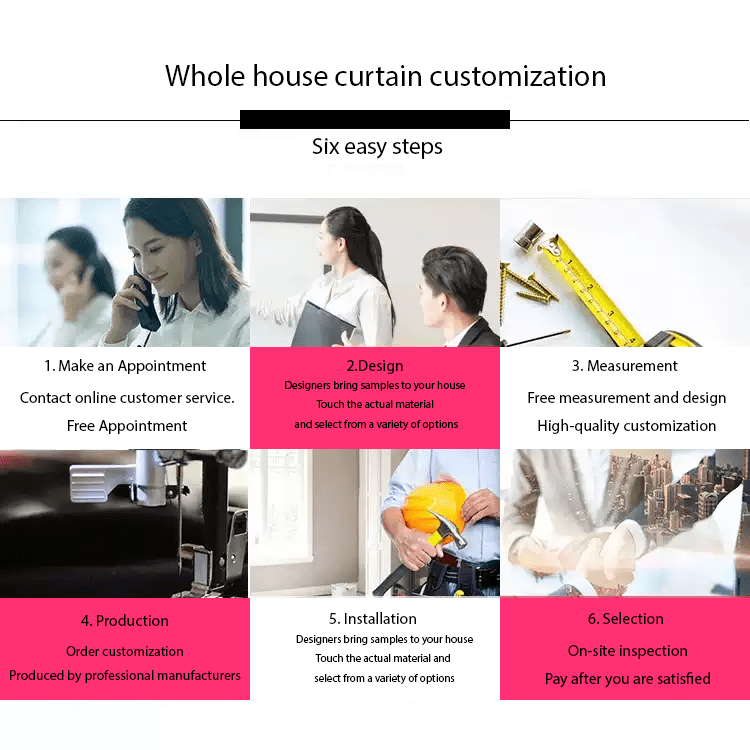 Whole house curtain customization

Six easy steps

1. Make an Appointment

Contact online customer service.

Free Appointment

2.Design

Designers bring samples to your house

Touch the actual material

and select from a variety of options

3. Measurement

Free measurement and design

High-quality customization

4. Production

Order customization

Produced by professional manufacturers

5. Installation

Designers bring samples to your house

Touch the actual material and

select from a variety of options

6. Selection

On-site inspection

Pay after you are satisfied